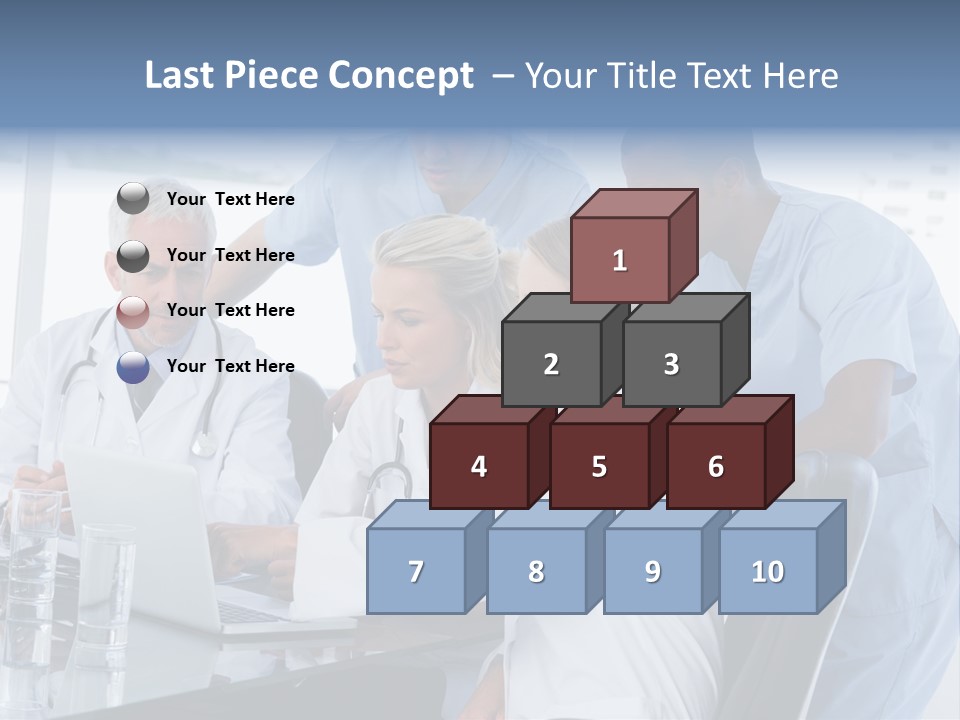 Last Piece Concept – Your Title Text Here

Your Text Here

Your Text Here

Your Text Here

Your Text Here

1

2

3

4

5

6

7

8

9

10